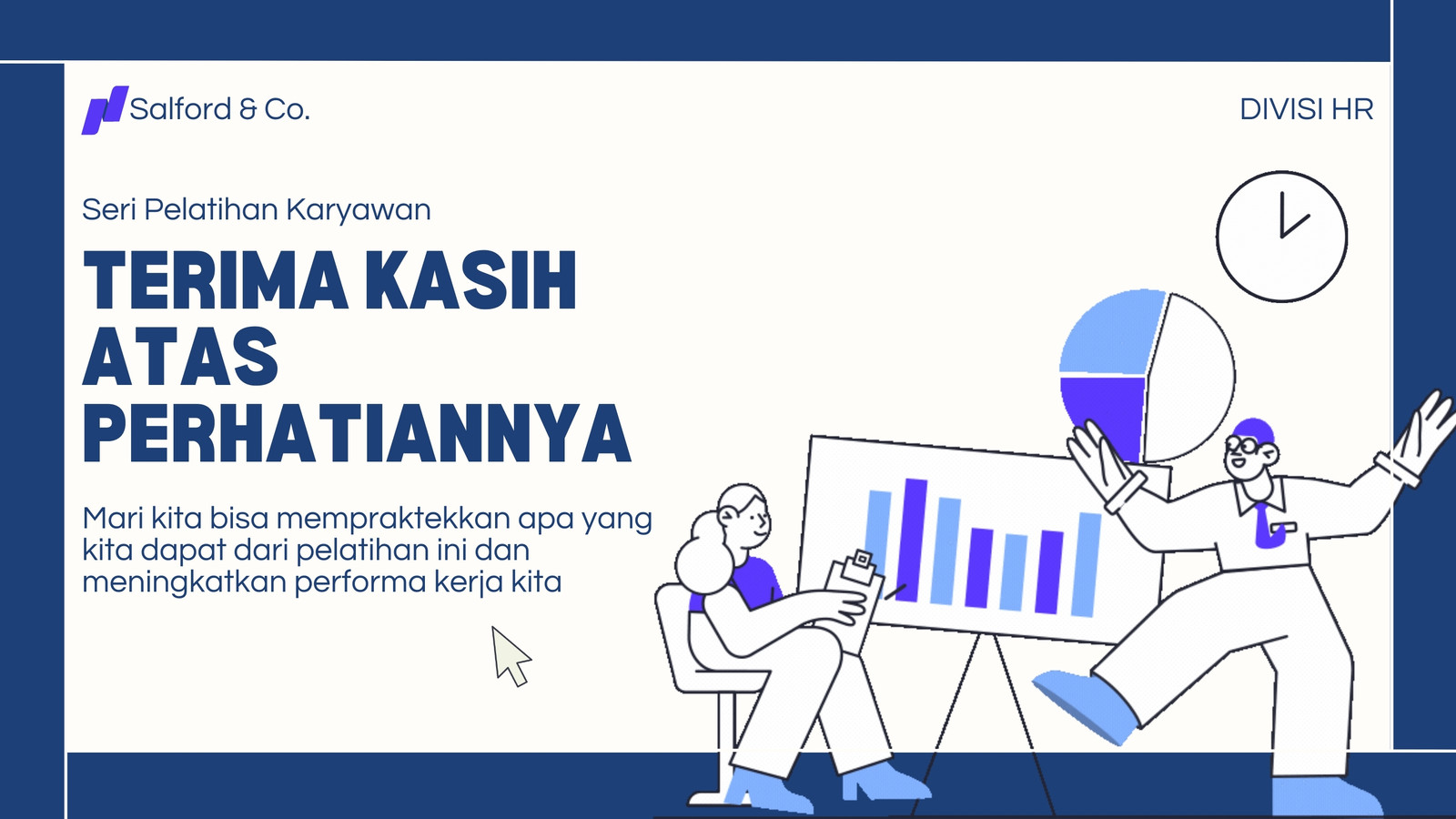 Salford & Co.

DIVISI HR

Seri Pelatihan Karyawan

TERIMA KASIH ATAS PERHATIANNYA

Mari kita bisa mempraktekkan apa yang kita dapat dari pelatihan ini dan meningkatkan performa kerja kita